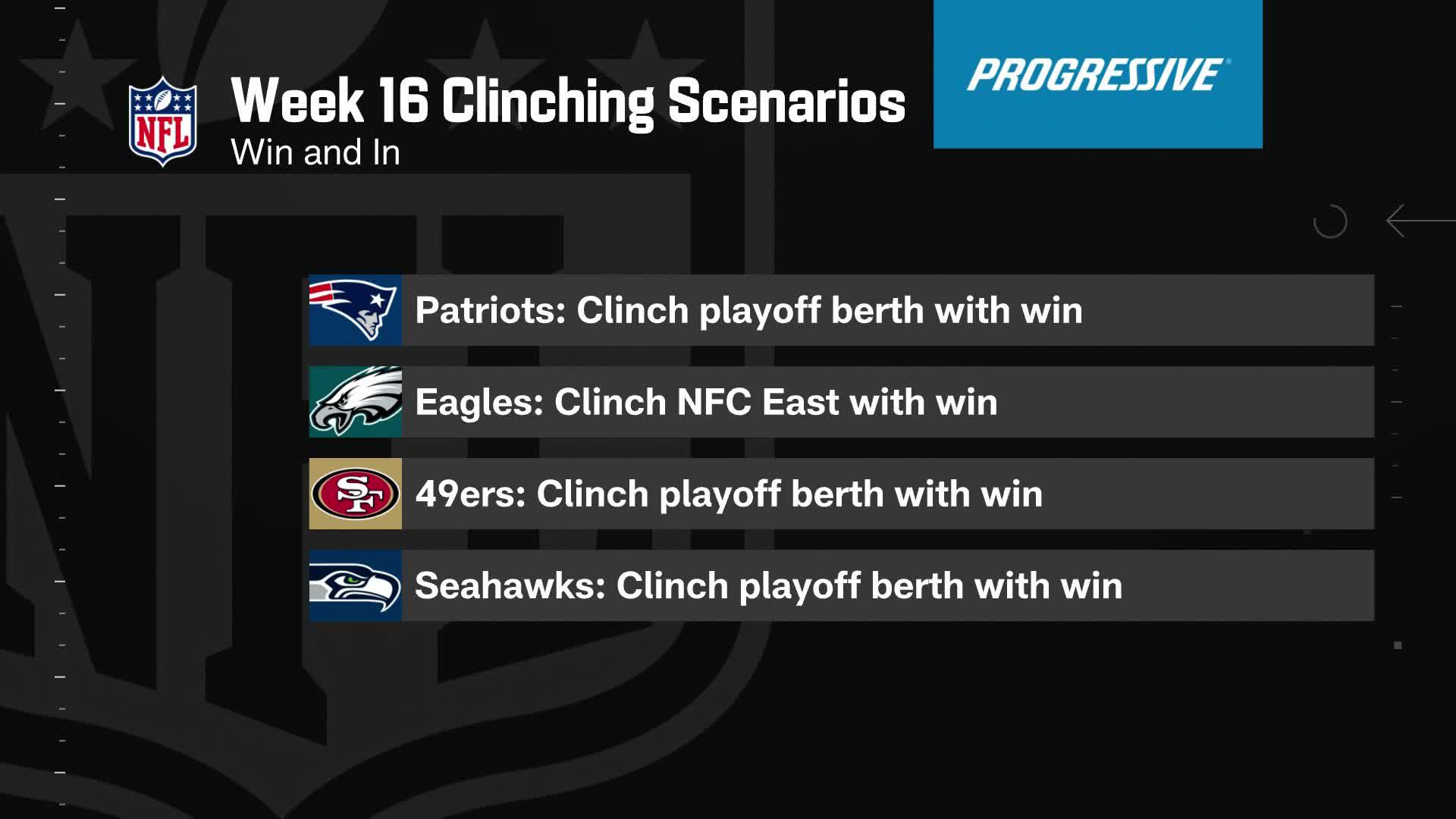 NFL

Week 16 Clinching Scenarios
Win and In

PROGRESSIVE

Patriots: Clinch playoff berth with win

Eagles: Clinch NFC East with win

SF

49ers: Clinch playoff berth with win

Seahawks: Clinch playoff berth with win